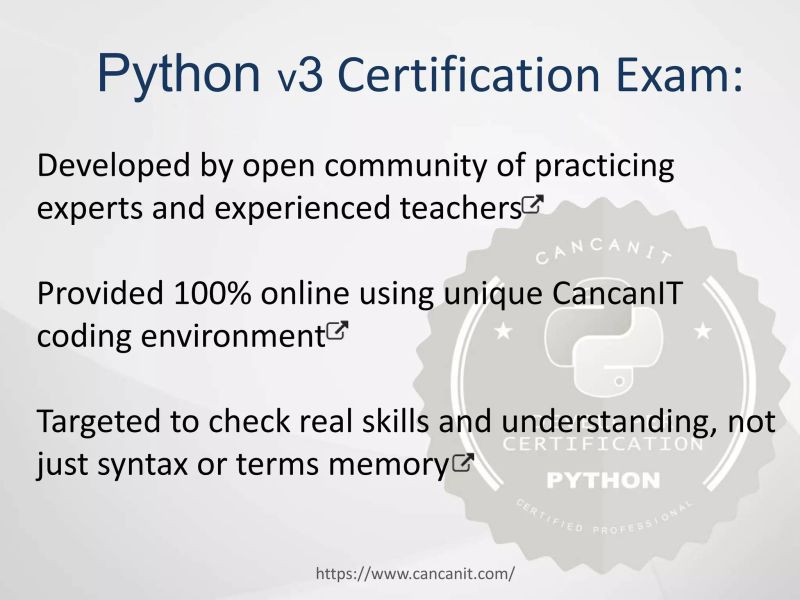 Python v3 Certification Exam:

Developed by open community of practicing experts and experienced teachers

Provided 100% online using unique CancanIT coding environment

Targeted to check real skills and understanding, not just syntax or terms memory

CANCANIT

CERTIFICATION

PYTHON

CERTIFIED PROFESSIONAL

https://www.cancanit.com/